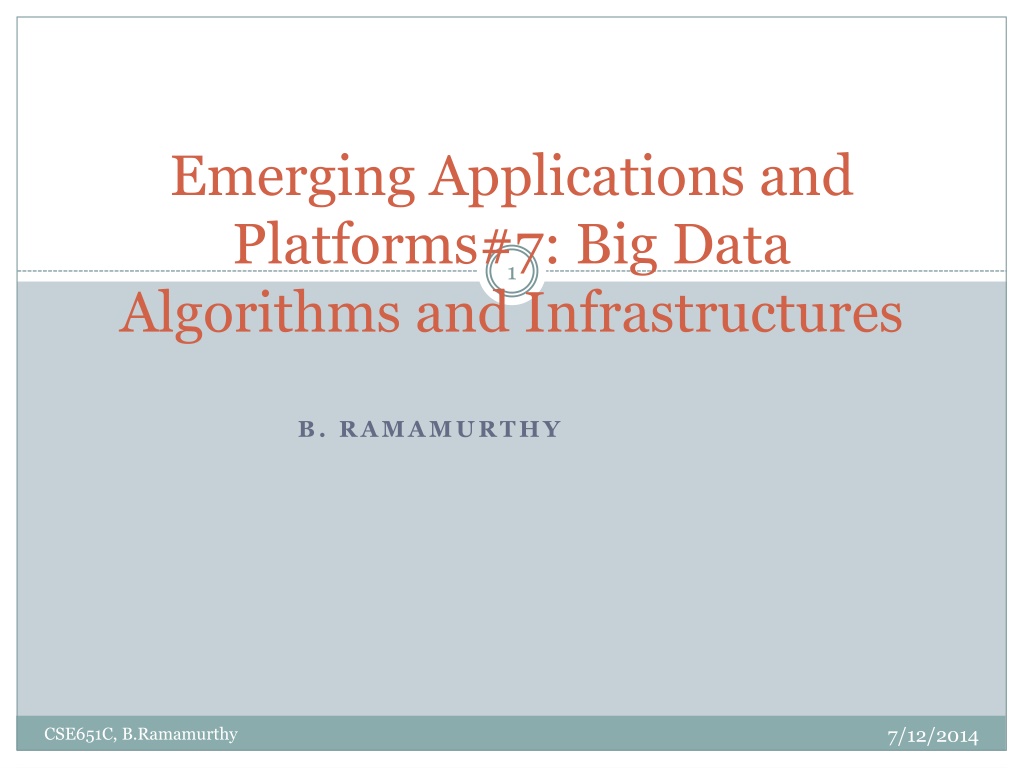 Emerging Applications and Platforms#7: Big Data Algorithms and Infrastructures

1

B. RAMAMURTHY

CSE651C, B.Ramamurthy

7/12/2014